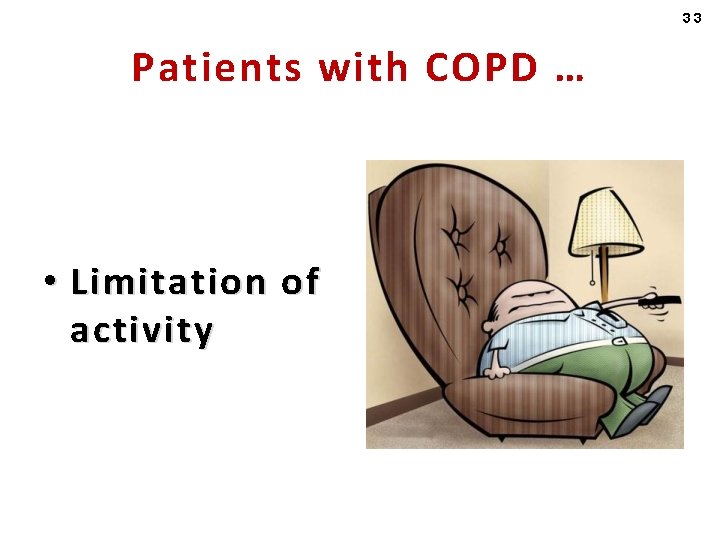 33

Patients with COPD …

• Limitation of activity